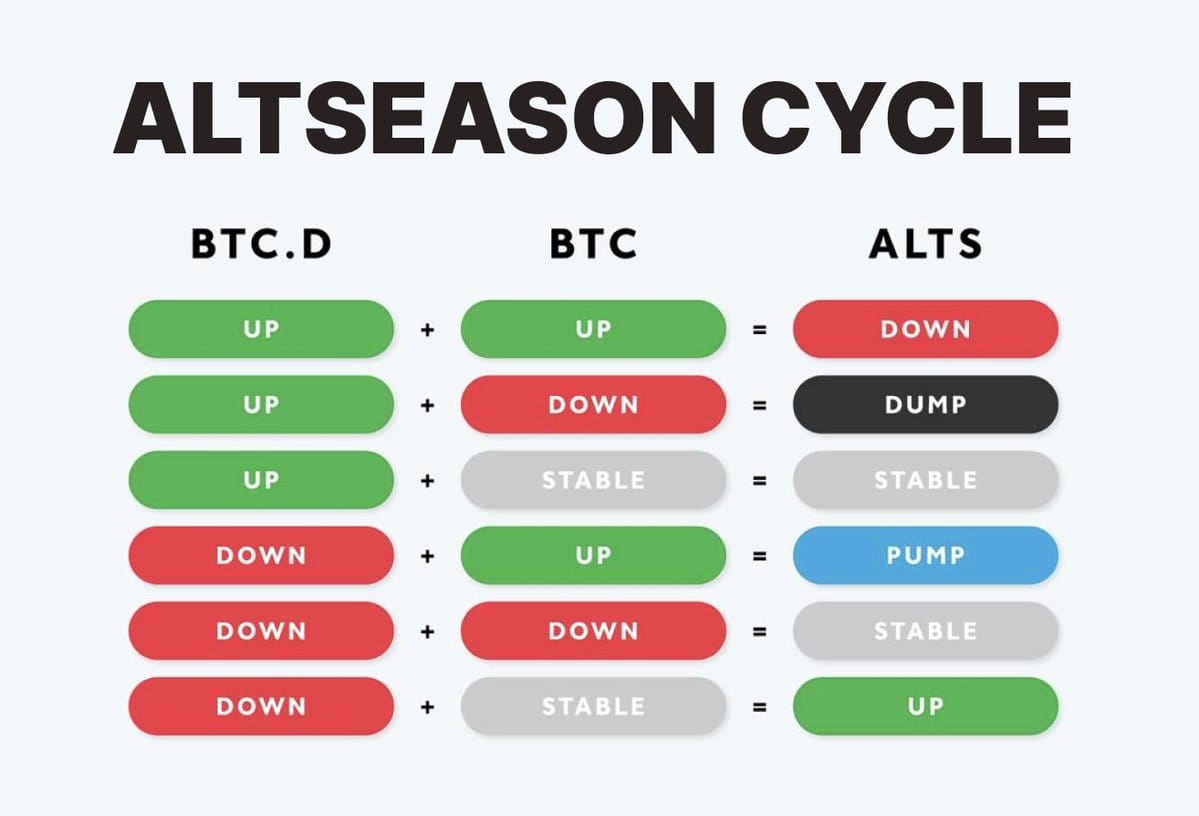 ALTSEASON CYCLE

| BTC.D | | BTC | | ALTS |
|---|---|---|---|---|
| UP | + | UP | = | DOWN |
| UP | + | DOWN | = | DUMP |
| UP | + | STABLE | = | STABLE |
| DOWN | + | UP | = | PUMP |
| DOWN | + | DOWN | = | STABLE |
| DOWN | + | STABLE | = | UP |